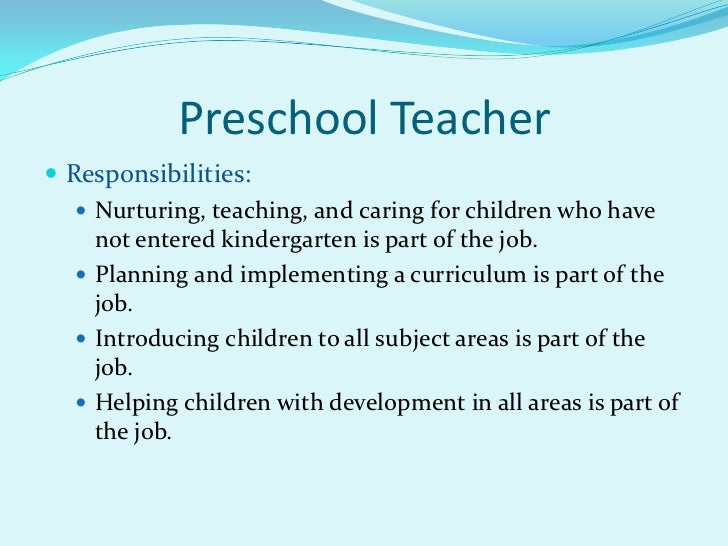 Preschool Teacher

- Responsibilities:
  - Nurturing, teaching, and caring for children who have not entered kindergarten is part of the job.
  - Planning and implementing a curriculum is part of the job.
  - Introducing children to all subject areas is part of the job.
  - Helping children with development in all areas is part of the job.